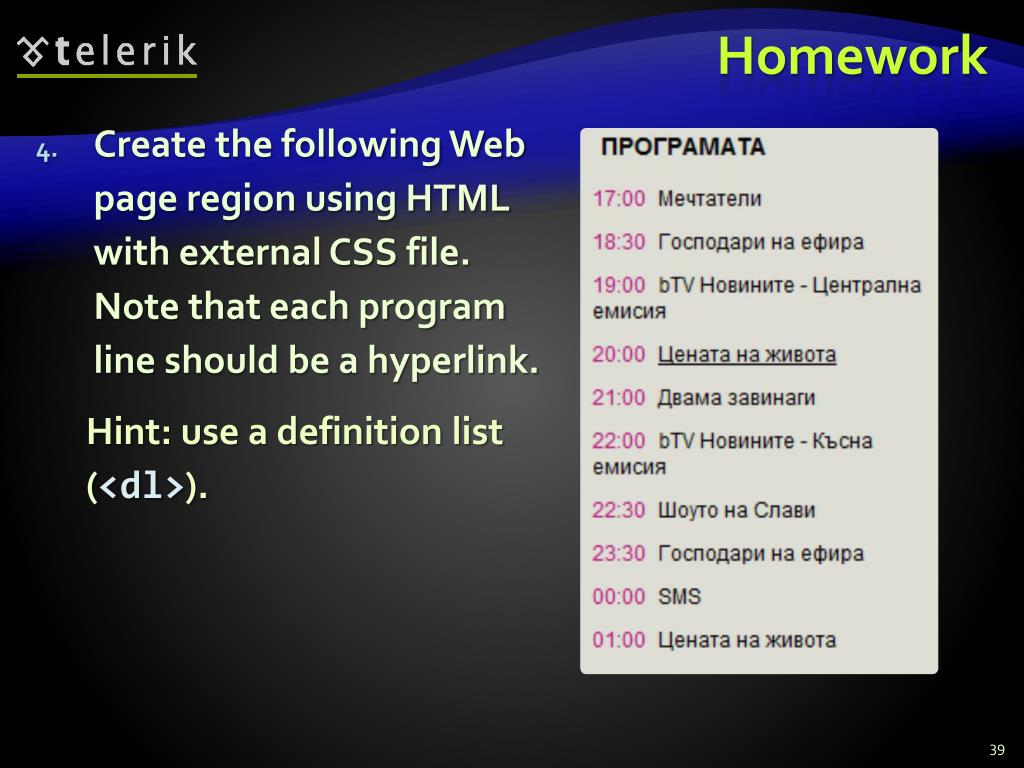 telerik

Homework

4. Create the following Web page region using HTML with external CSS file. Note that each program line should be a hyperlink.

Hint: use a definition list (<dl>).

ПРОГРАМАТА

17:00 Мечтатели

18:30 Господари на ефира

19:00 bTV Новините - Централна емисия

20:00 Цената на живота

21:00 Двама завинаги

22:00 bTV Новините - Късна емисия

22:30 Шоуто на Слави

23:30 Господари на ефира

00:00 SMS

01:00 Цената на живота

39